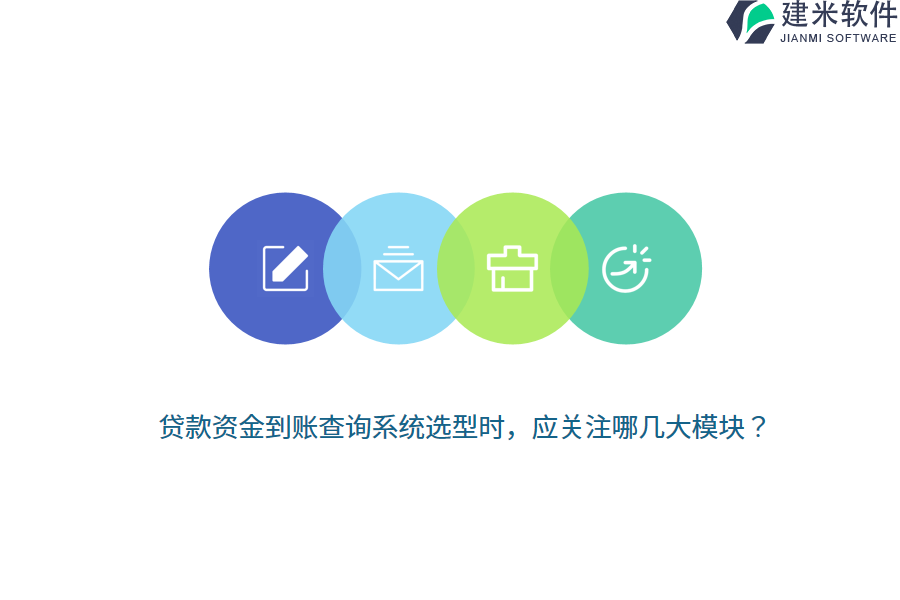 建米软件
JIANMI SOFTWARE

贷款资金到账查询系统选型时，应关注哪几大模块？